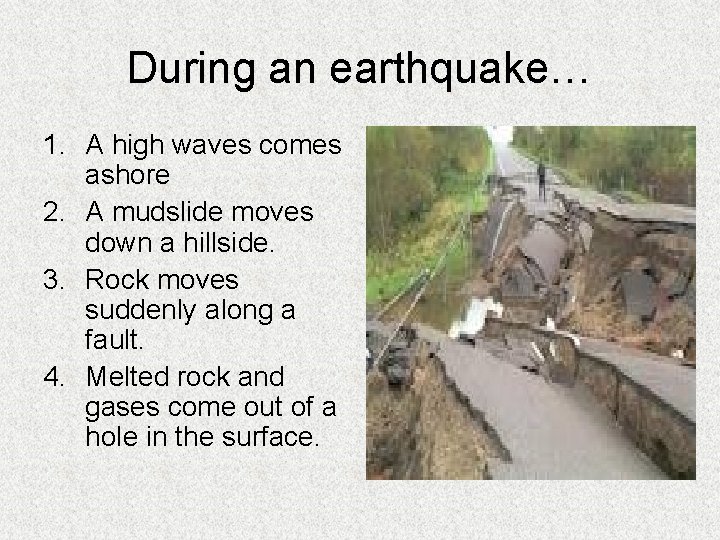 During an earthquake…

1. A high waves comes ashore
2. A mudslide moves down a hillside.
3. Rock moves suddenly along a fault.
4. Melted rock and gases come out of a hole in the surface.